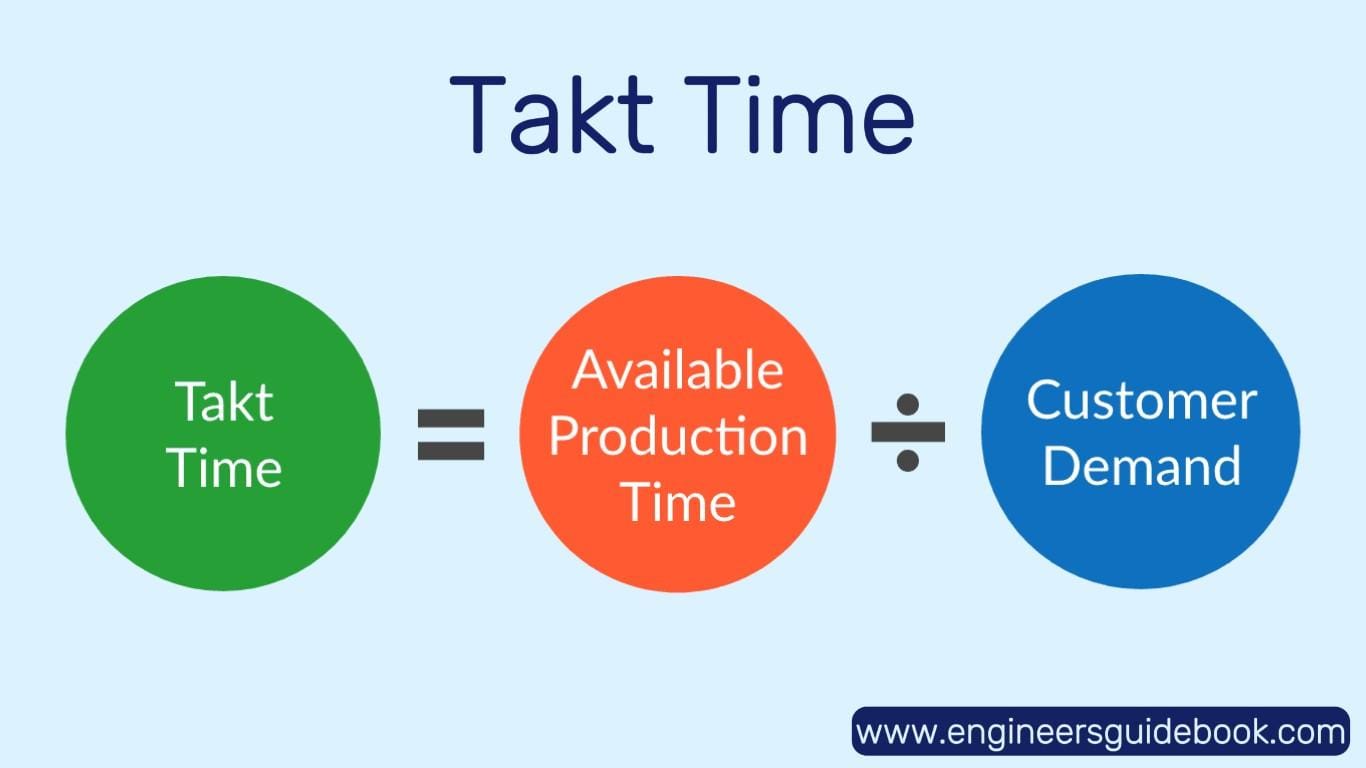 Takt Time

Takt Time = Available Production Time ÷ Customer Demand

www.engineersguidebook.com